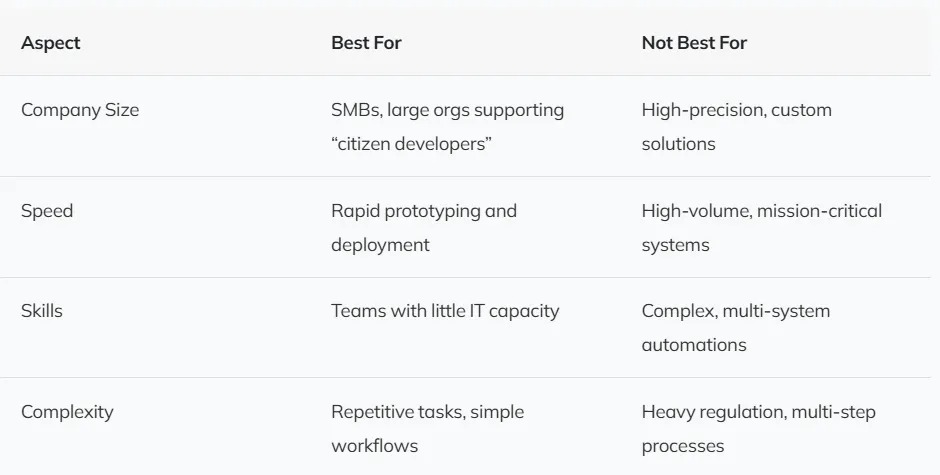 | Aspect | Best For | Not Best For |
|---|---|---|
| Company Size | SMBs, large orgs supporting “citizen developers” | High-precision, custom solutions |
| Speed | Rapid prototyping and deployment | High-volume, mission-critical systems |
| Skills | Teams with little IT capacity | Complex, multi-system automations |
| Complexity | Repetitive tasks, simple workflows | Heavy regulation, multi-step processes |